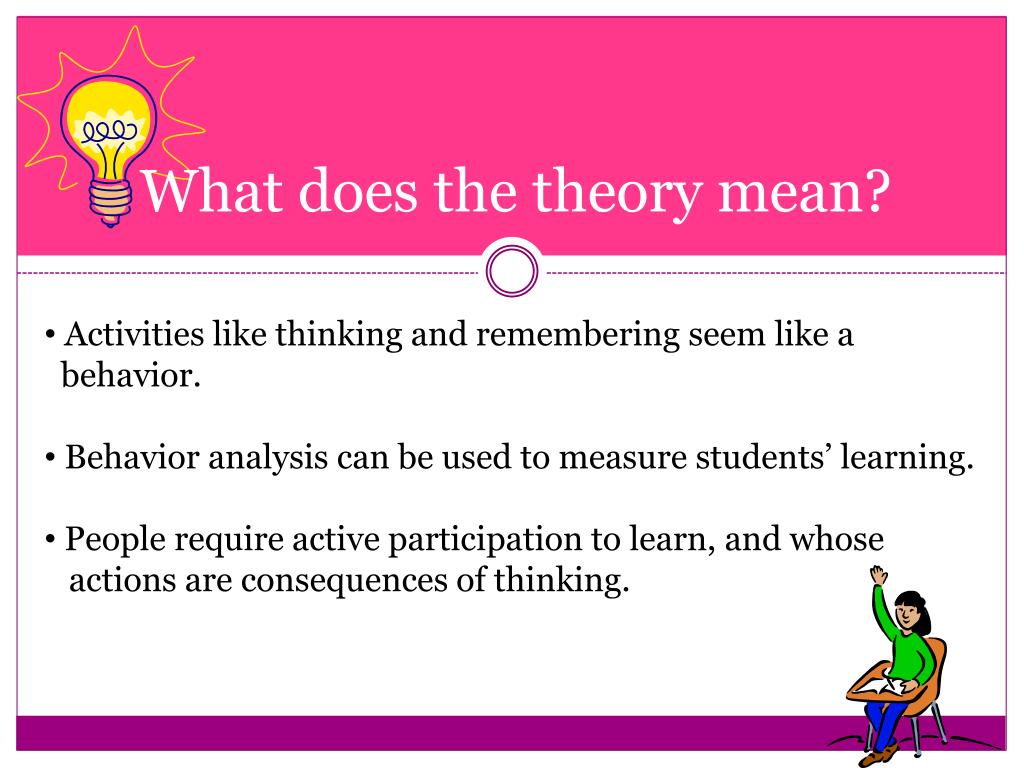 What does the theory mean?

• Activities like thinking and remembering seem like a behavior.

• Behavior analysis can be used to measure students' learning.

• People require active participation to learn, and whose actions are consequences of thinking.